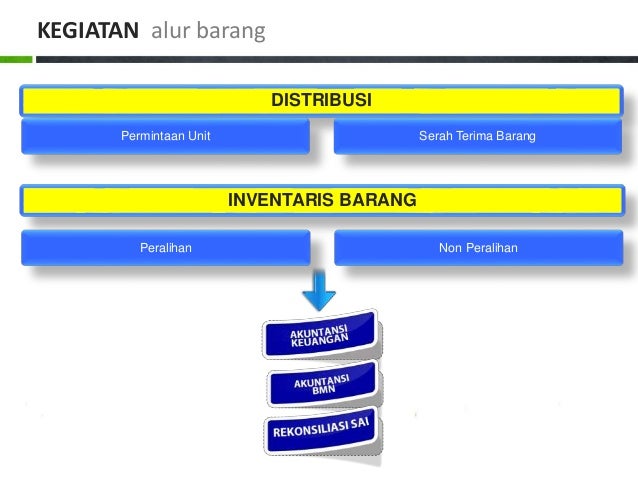 KEGIATAN alur barang

DISTRIBUSI

Permintaan Unit

Serah Terima Barang

INVENTARIS BARANG

Peralihan

Non Peralihan

AKUNTANSI KEUANGAN

AKUNTANSI BMN

REKONSILIASI SAI